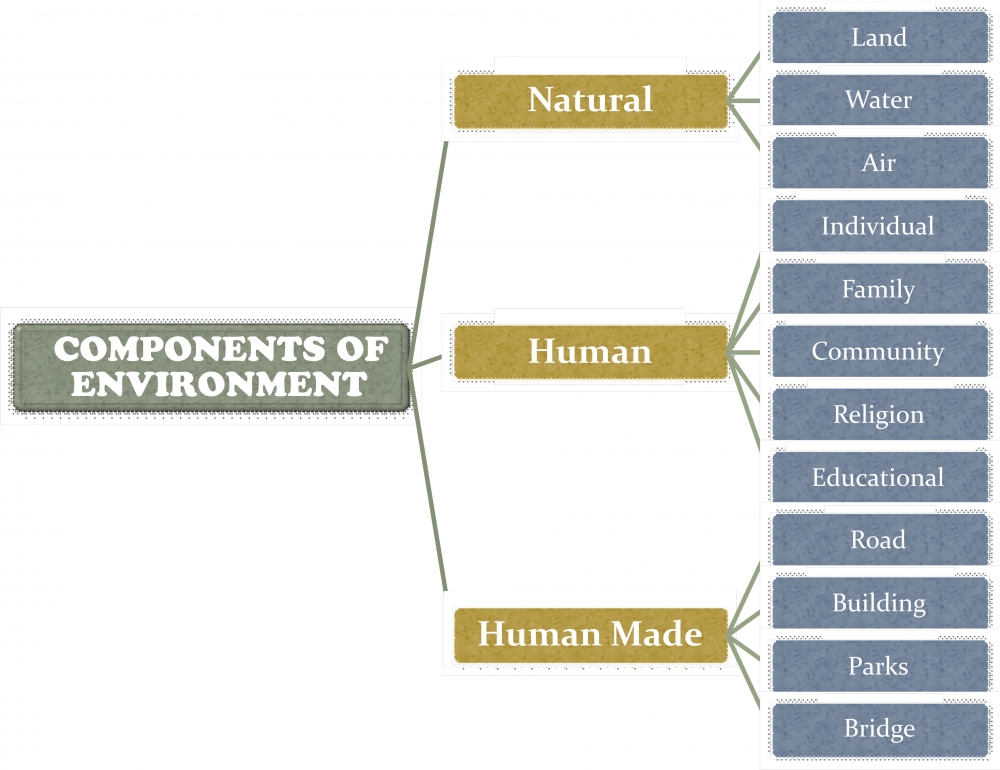 COMPONENTS OF ENVIRONMENT

Natural

Land

Water

Air

Human

Individual

Family

Community

Religion

Educational

Human Made

Road

Building

Parks

Bridge